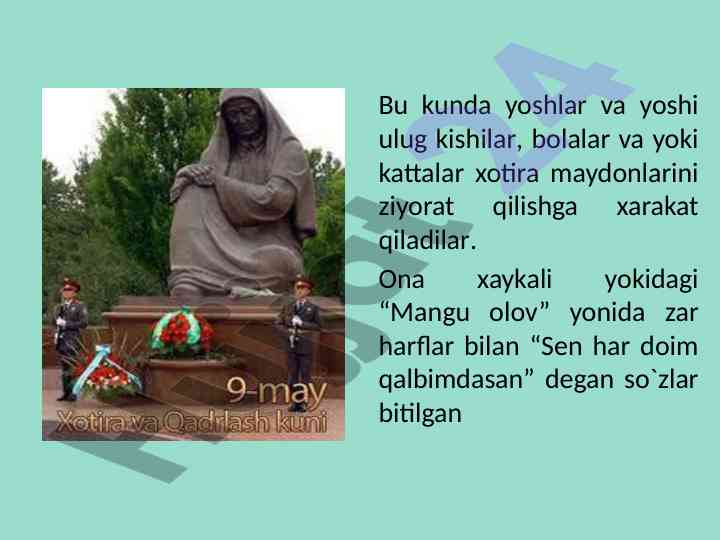 9-may
Xotira va Qadrlash kuni

Bu kunda yoshlar va yoshi ulug kishilar, bolalar va yoki kattalar xotira maydonlarini ziyorat qilishga xarakat qiladilar.

Ona xaykali yokidagi “Mangu olov” yonida zar harflar bilan “Sen har doim qalbimdasan” degan so`zlar bitilgan